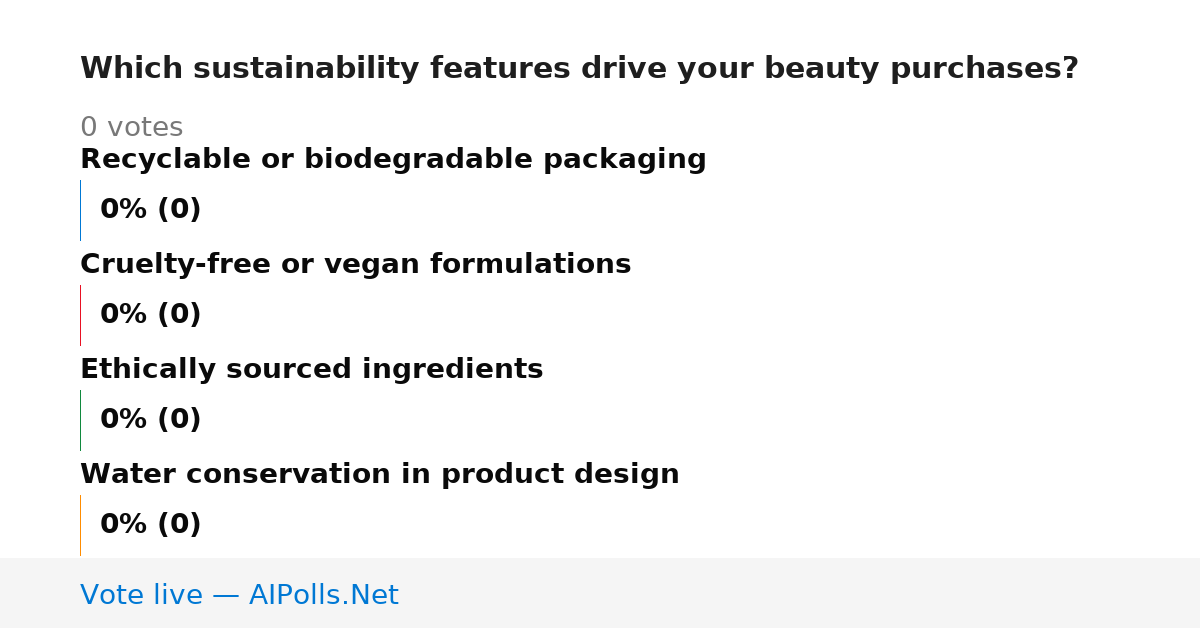 Which sustainability features drive your beauty purchases?

0 votes

Recyclable or biodegradable packaging

0% (0)

Cruelty-free or vegan formulations

0% (0)

Ethically sourced ingredients

0% (0)

Water conservation in product design

0% (0)

Vote live — AIPolls.Net